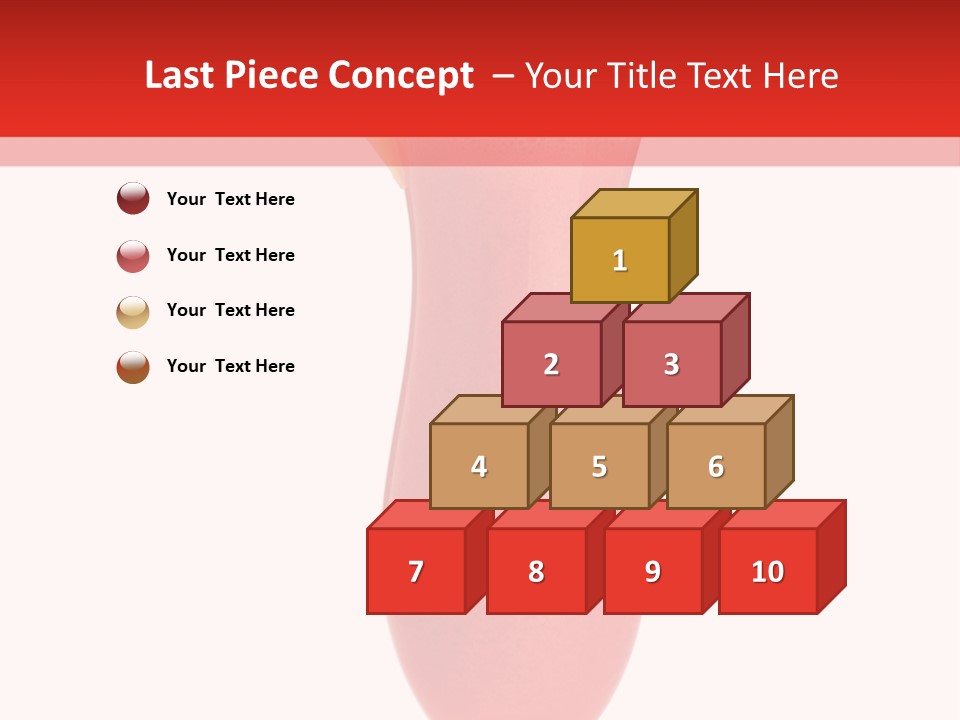 Last Piece Concept – Your Title Text Here

Your Text Here

Your Text Here

Your Text Here

Your Text Here

1

2

3

4

5

6

7

8

9

10